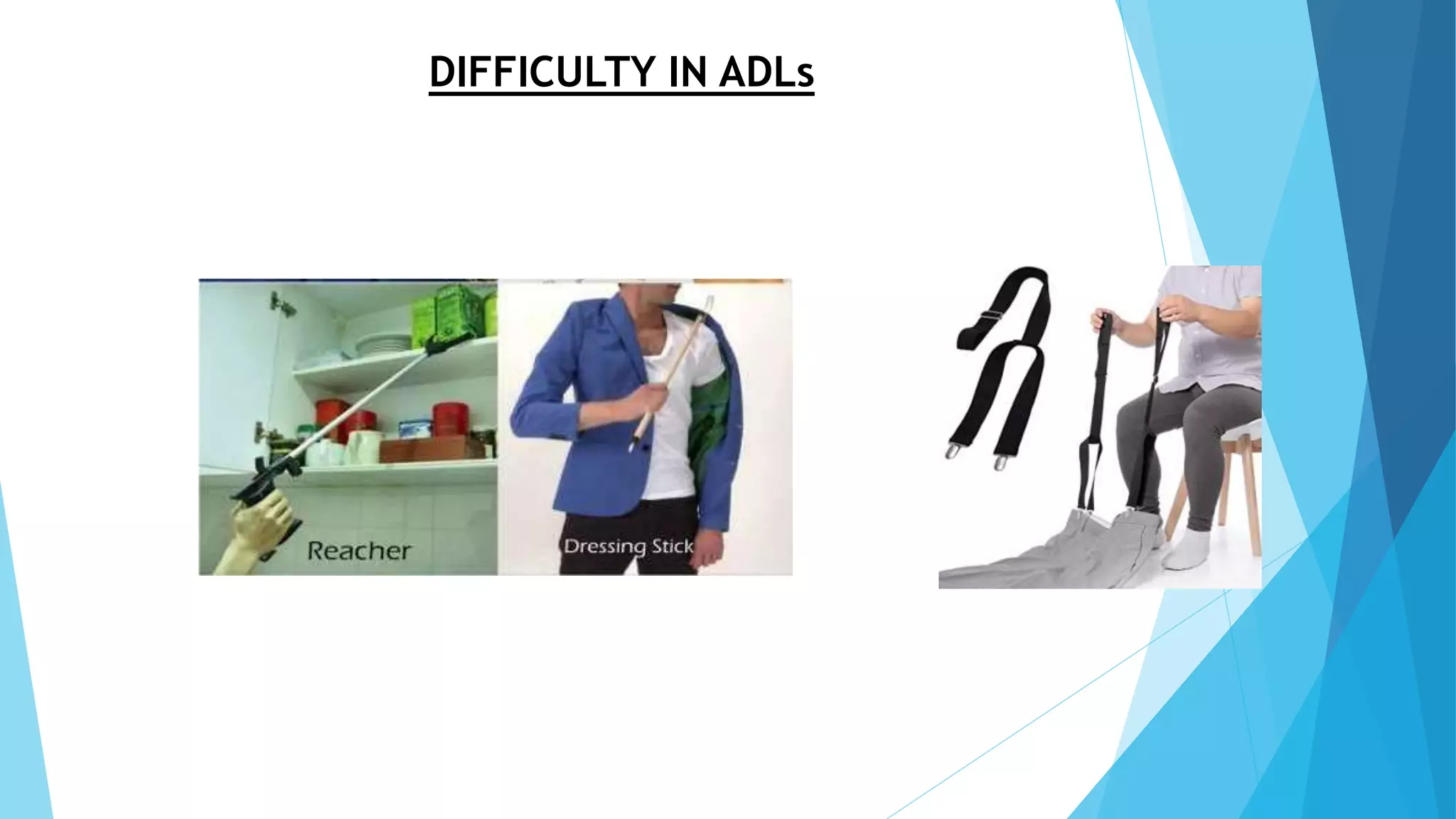 DIFFICULTY IN ADLs

Reacher

Dressing Stick